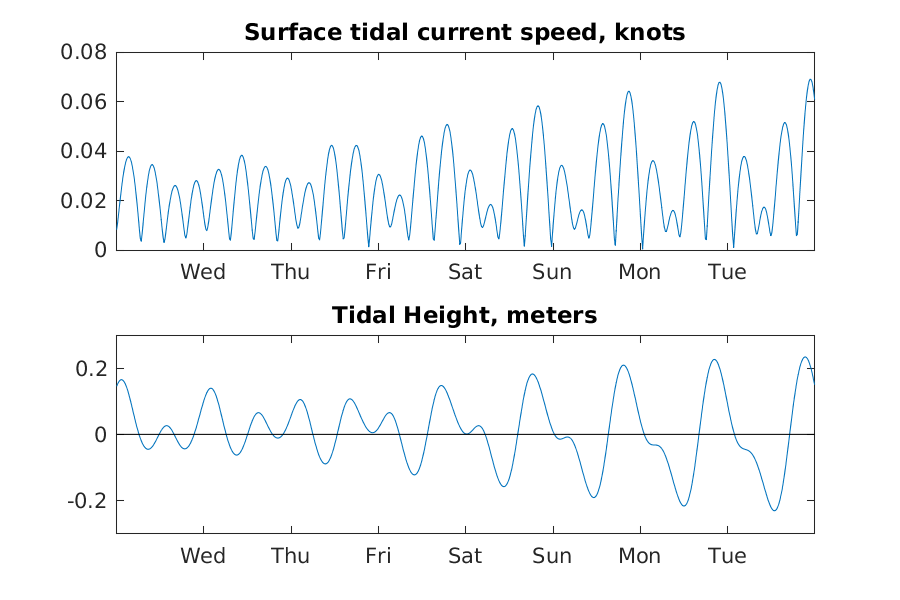 Surface tidal current speed, knots

0.08
0.06
0.04
0.02
0

Wed Thu Fri Sat Sun Mon Tue

Tidal Height, meters

0.2
0
-0.2

Wed Thu Fri Sat Sun Mon Tue